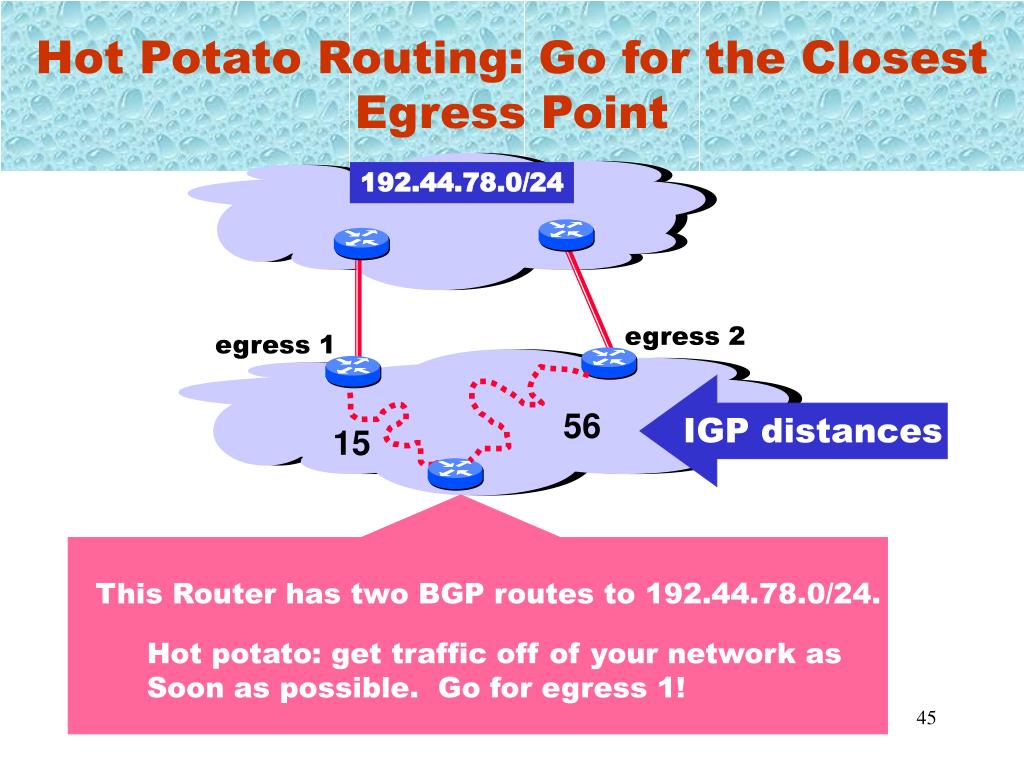 Hot Potato Routing: Go for the Closest Egress Point

192.44.78.0/24

egress 1

egress 2

15

56

IGP distances

This Router has two BGP routes to 192.44.78.0/24.

Hot potato: get traffic off of your network as Soon as possible. Go for egress 1!

45